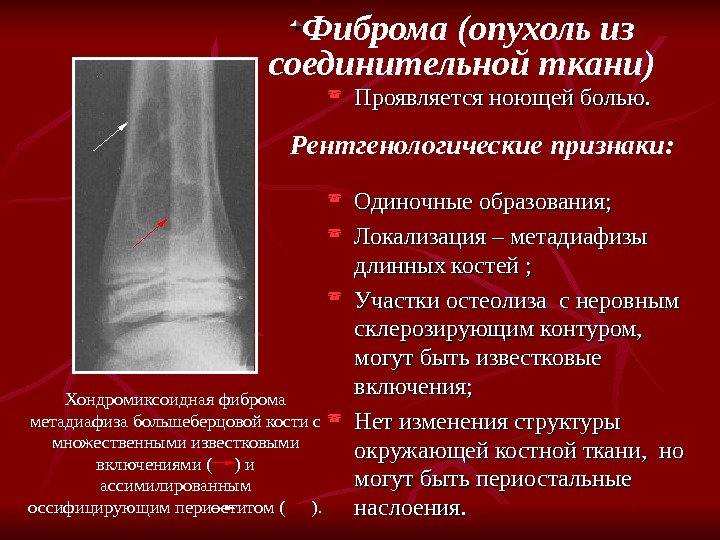 Фиброма (опухоль из соединительной ткани)

Проявляется ноющей болью.

Рентгенологические признаки:

Одиночные образования;

Локализация – метадиафизы длинных костей ;

Участки остеолиза с неровным склерозирующим контуром, могут быть известковые включения;

Нет изменения структуры окружающей костной ткани, но могут быть периостальные наслоения.

Хондромиксоидная фиброма метадиафиза большеберцовой кости с множественными известковыми включениями ( ) и ассимилированным оссифицирующим периоститом ( ).